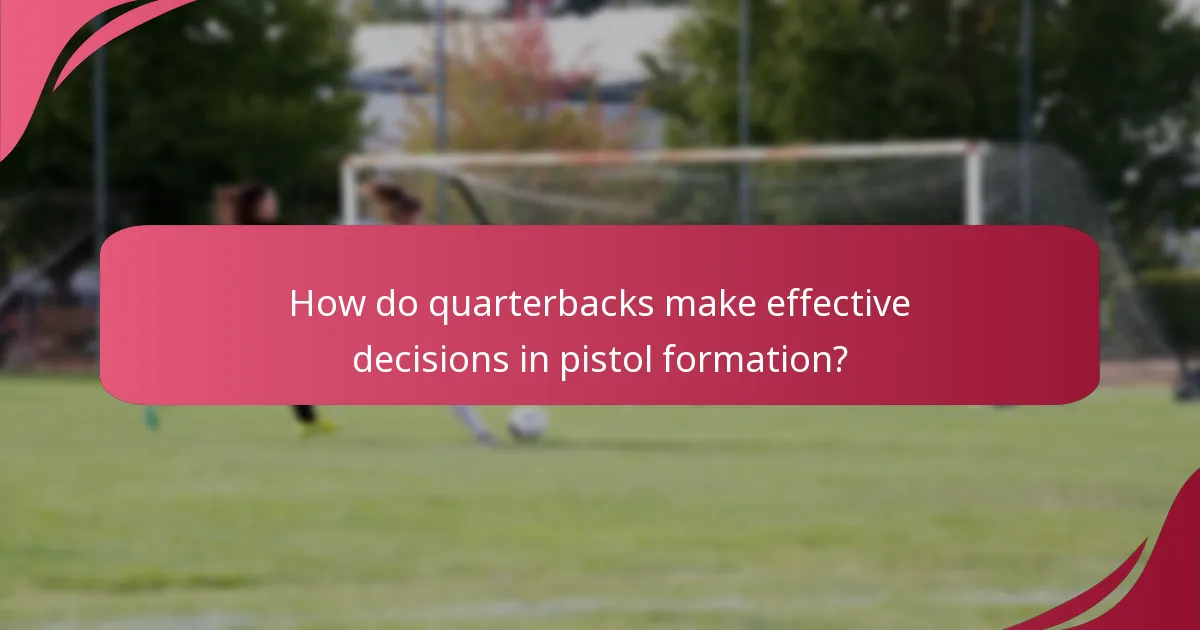 How do quarterbacks make effective decisions in pistol formation?